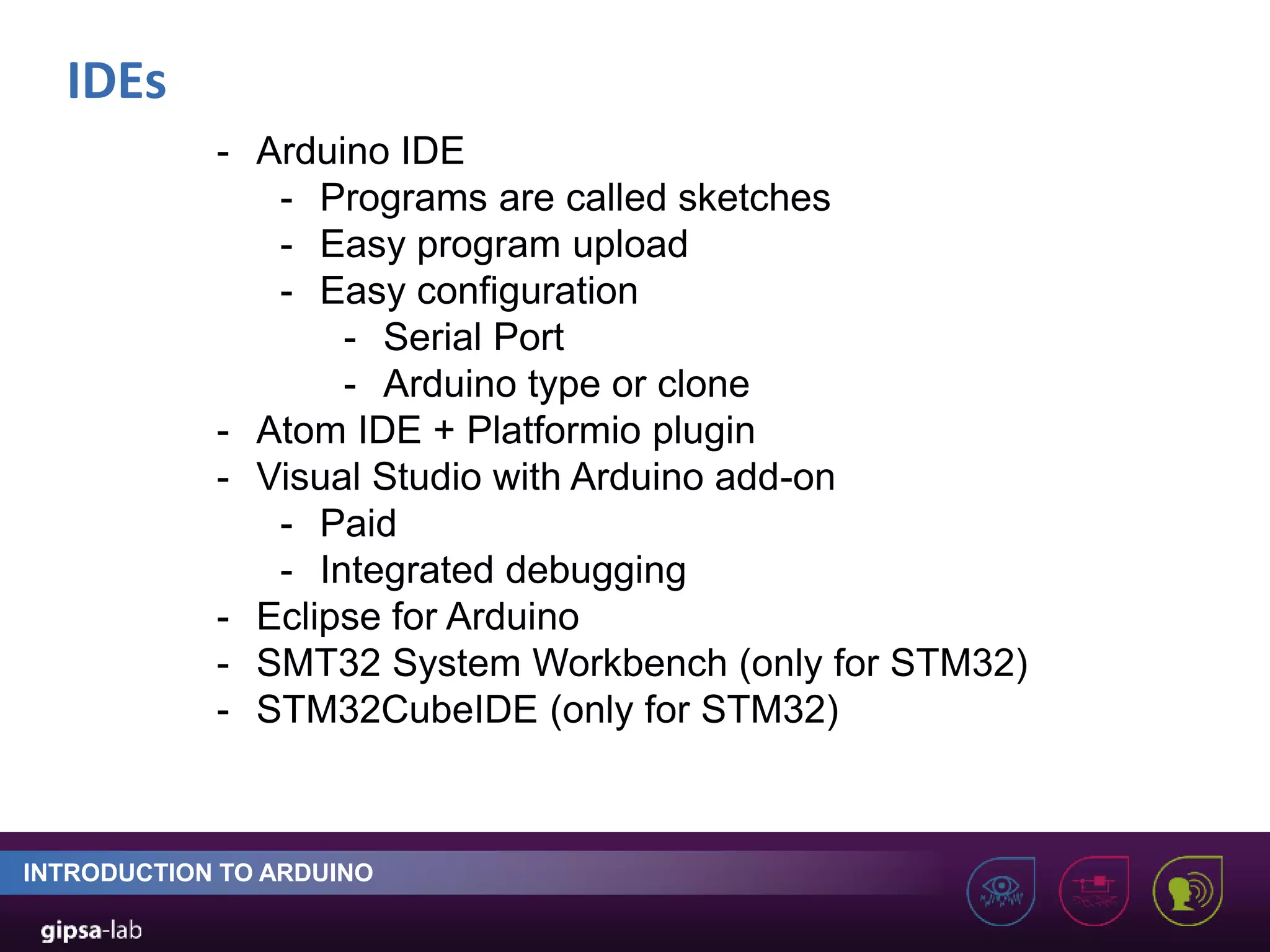 IDEs

- Arduino IDE
  - Programs are called sketches
  - Easy program upload
  - Easy configuration
    - Serial Port
    - Arduino type or clone
- Atom IDE + Platformio plugin
- Visual Studio with Arduino add-on
  - Paid
  - Integrated debugging
- Eclipse for Arduino
- SMT32 System Workbench (only for STM32)
- STM32CubeIDE (only for STM32)

INTRODUCTION TO ARDUINO

gipsa-lab